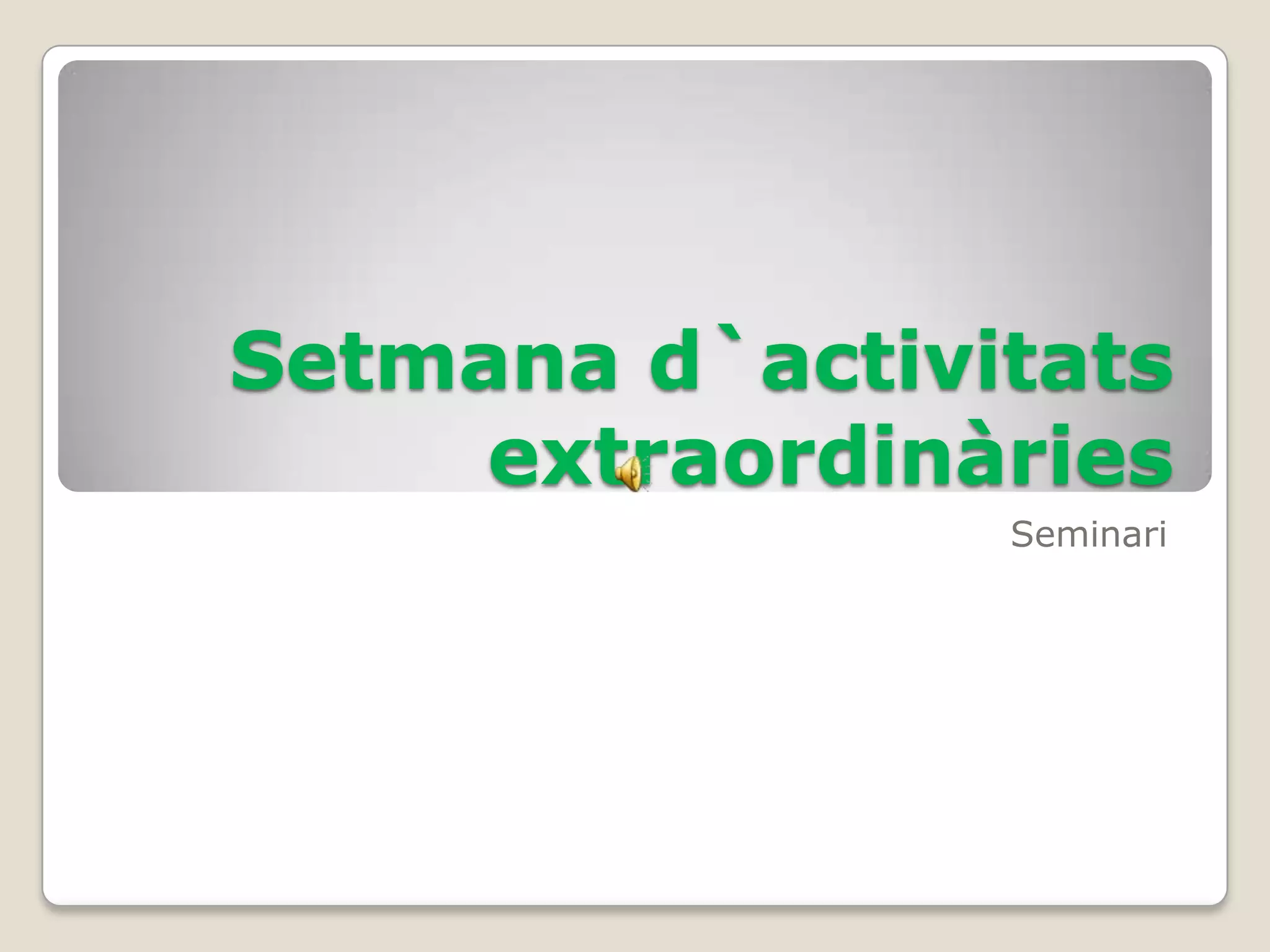 Setmana d`activitats extraordinàries

Seminari